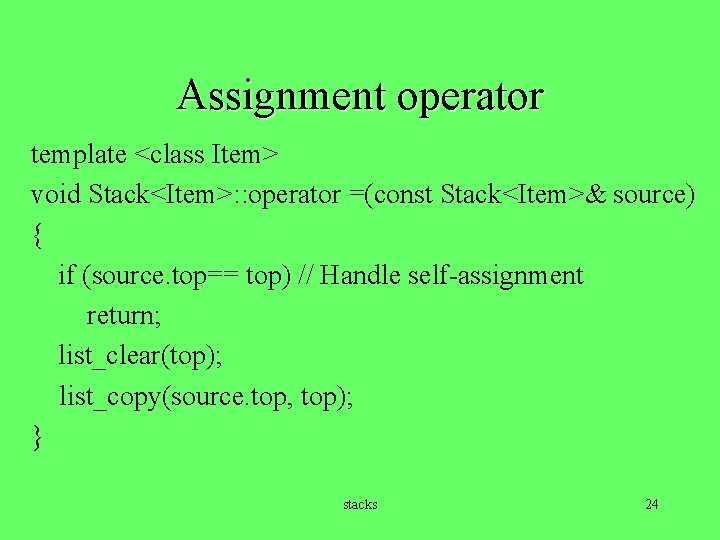 Assignment operator

template <class Item>
void Stack<Item>::operator =(const Stack<Item>& source)
{
if (source.top== top) // Handle self-assignment
return;
list_clear(top);
list_copy(source.top, top);
}

stacks

24